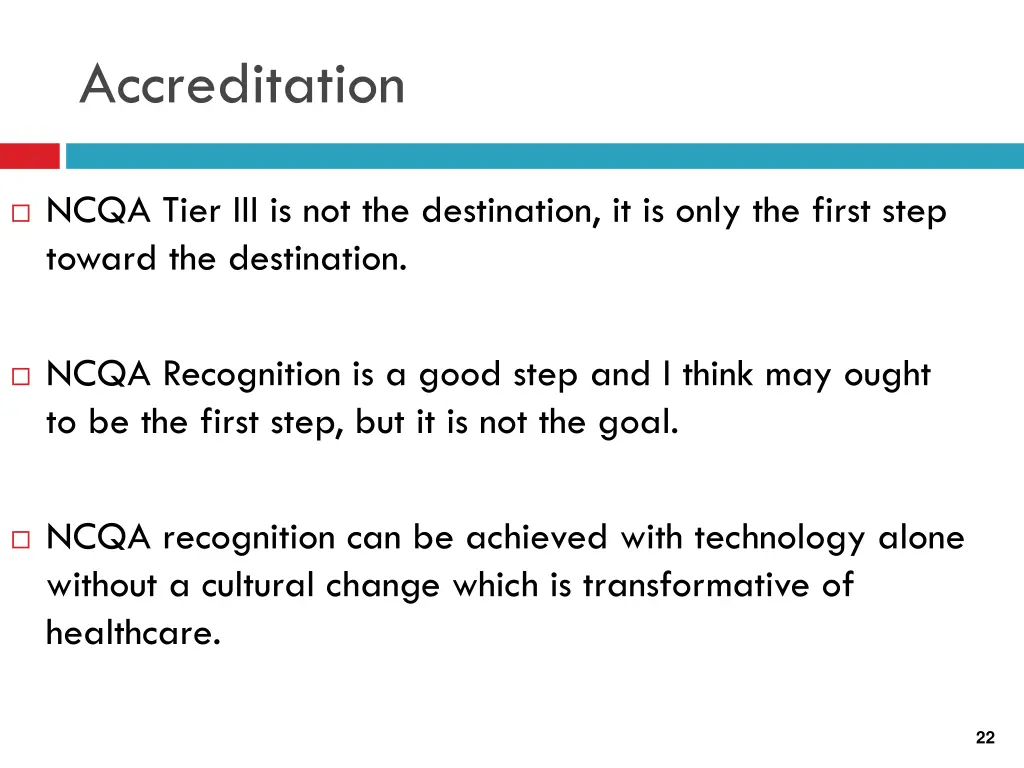 Accreditation

□ NCQA Tier III is not the destination, it is only the first step toward the destination.

□ NCQA Recognition is a good step and I think may ought to be the first step, but it is not the goal.

□ NCQA recognition can be achieved with technology alone without a cultural change which is transformative of healthcare.

22